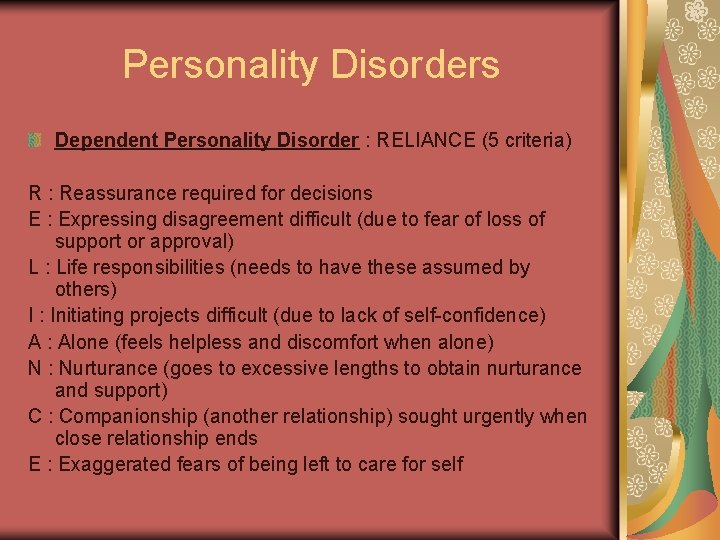 Personality Disorders

Dependent Personality Disorder : RELIANCE (5 criteria)

R : Reassurance required for decisions
E : Expressing disagreement difficult (due to fear of loss of support or approval)
L : Life responsibilities (needs to have these assumed by others)
I : Initiating projects difficult (due to lack of self-confidence)
A : Alone (feels helpless and discomfort when alone)
N : Nurturance (goes to excessive lengths to obtain nurturance and support)
C : Companionship (another relationship) sought urgently when close relationship ends
E : Exaggerated fears of being left to care for self